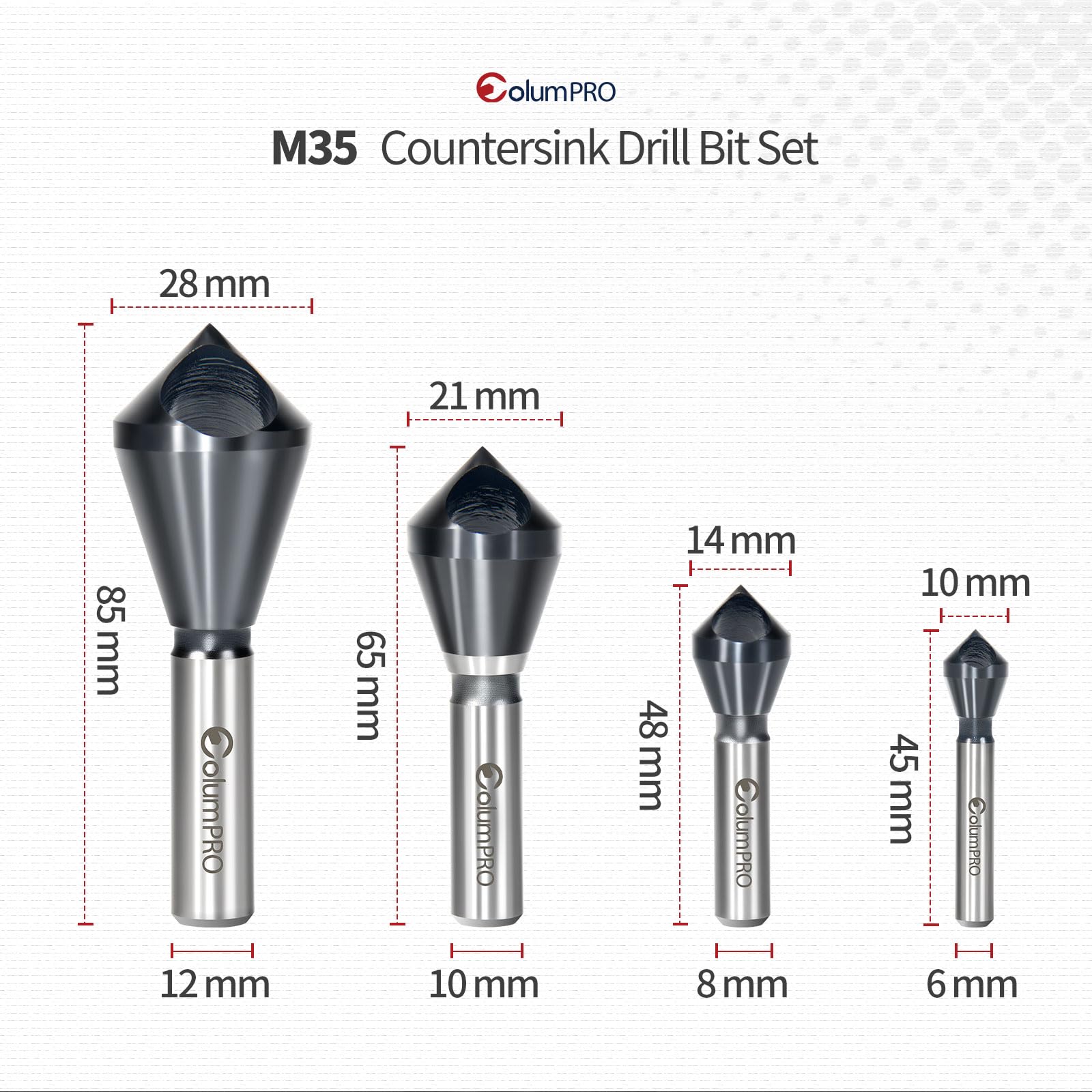 ColumPRO
M35 Countersink Drill Bit Set

28 mm
85 mm
ColumPRO
12 mm

21 mm
65 mm
ColumPRO
10 mm

14 mm
48 mm
ColumPRO
8 mm

10 mm
45 mm
ColumPRO
6 mm